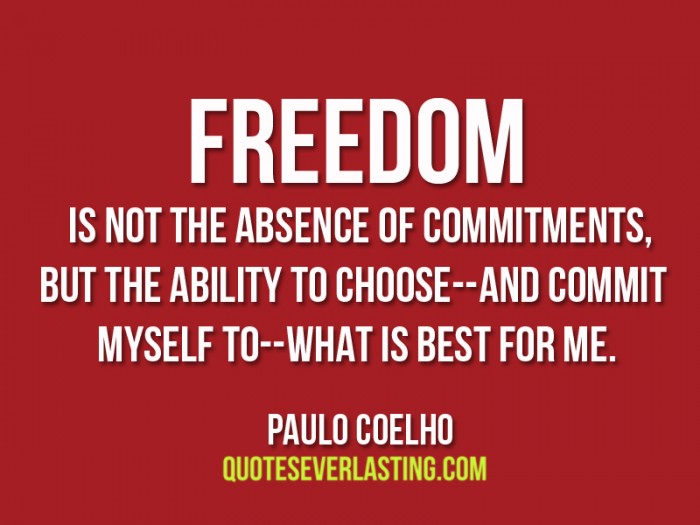 FREEDOM

IS NOT THE ABSENCE OF COMMITMENTS, BUT THE ABILITY TO CHOOSE--AND COMMIT MYSELF TO--WHAT IS BEST FOR ME.

PAULO COELHO

QUOTESEVERLASTING.COM